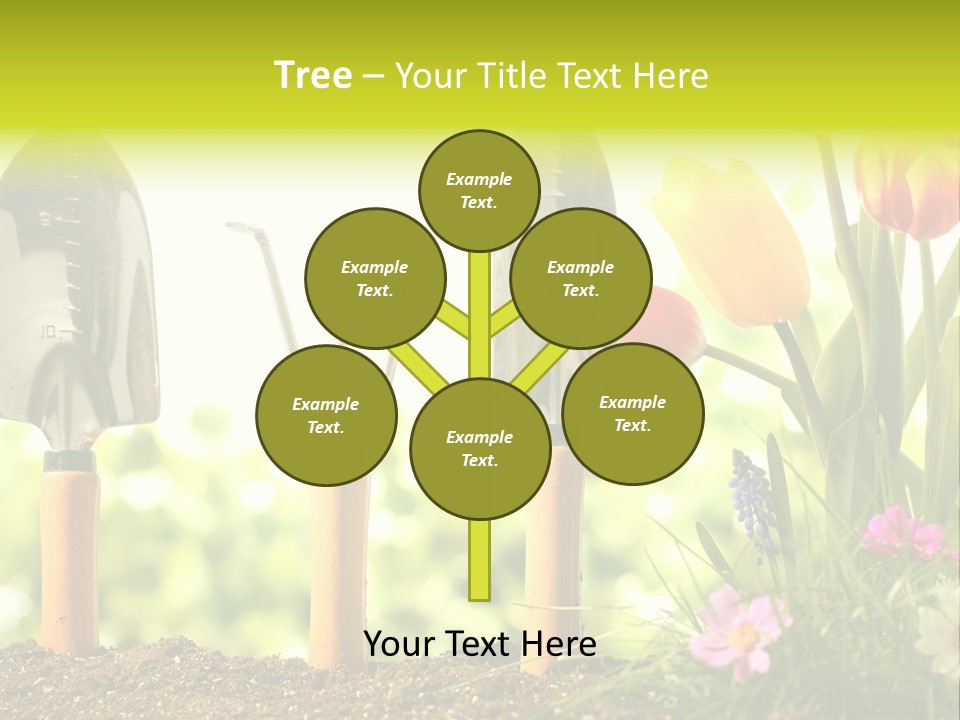 Tree – Your Title Text Here

Example Text.

Example Text.

Example Text.

Example Text.

Example Text.

Example Text.

Your Text Here